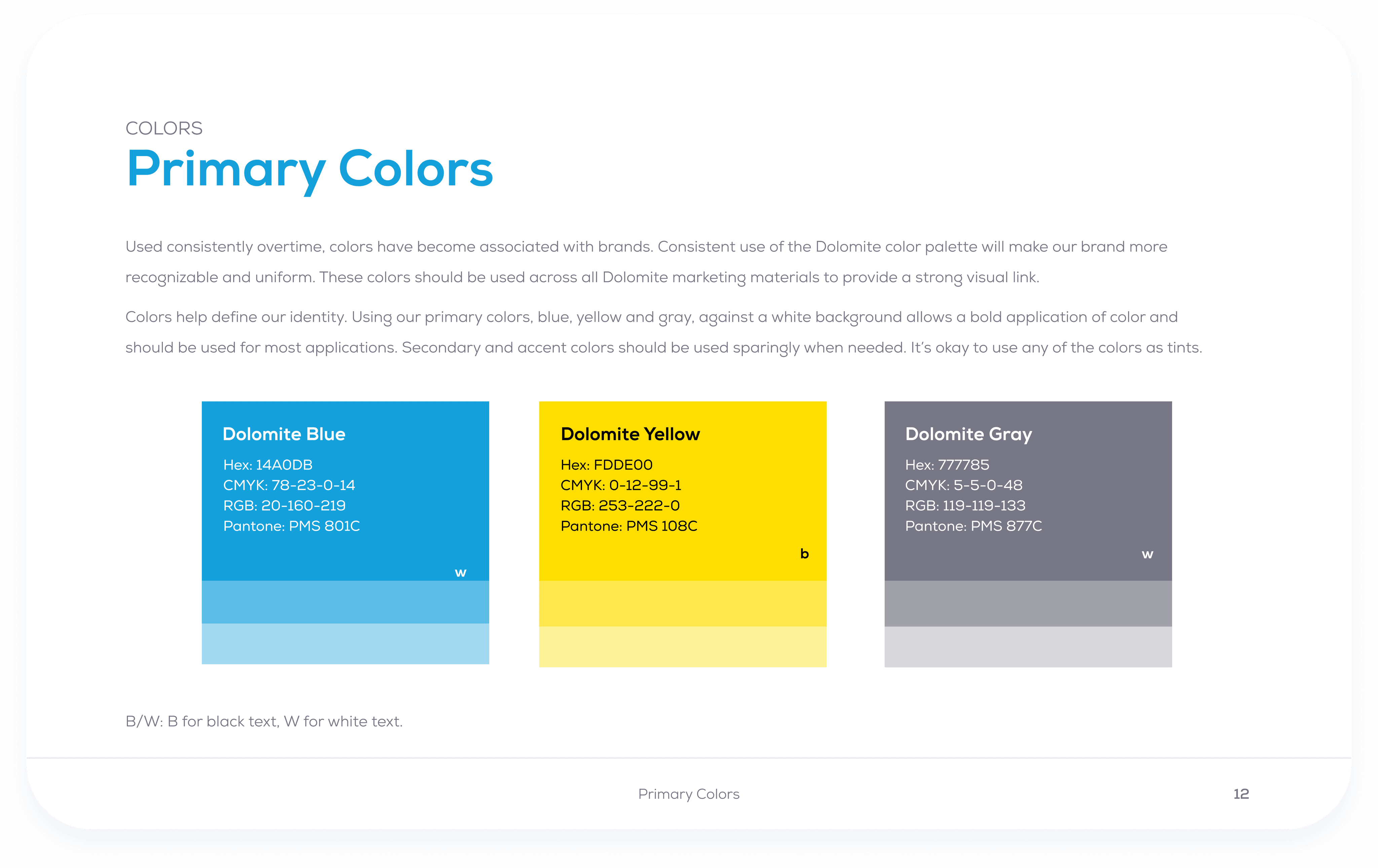 COLORS

Primary Colors

Used consistently overtime, colors have become associated with brands. Consistent use of the Dolomite color palette will make our brand more recognizable and uniform. These colors should be used across all Dolomite marketing materials to provide a strong visual link.

Colors help define our identity. Using our primary colors, blue, yellow and gray, against a white background allows a bold application of color and should be used for most applications. Secondary and accent colors should be used sparingly when needed. It's okay to use any of the colors as tints.

Dolomite Blue
Hex: 14A0DB
CMYK: 78-23-0-14
RGB: 20-160-219
Pantone: PMS 801C
w

Dolomite Yellow
Hex: FDDE00
CMYK: 0-12-99-1
RGB: 253-222-0
Pantone: PMS 108C
b

Dolomite Gray
Hex: 777785
CMYK: 5-5-0-48
RGB: 119-119-133
Pantone: PMS 877C
w

B/W: B for black text, W for white text.

Primary Colors

12